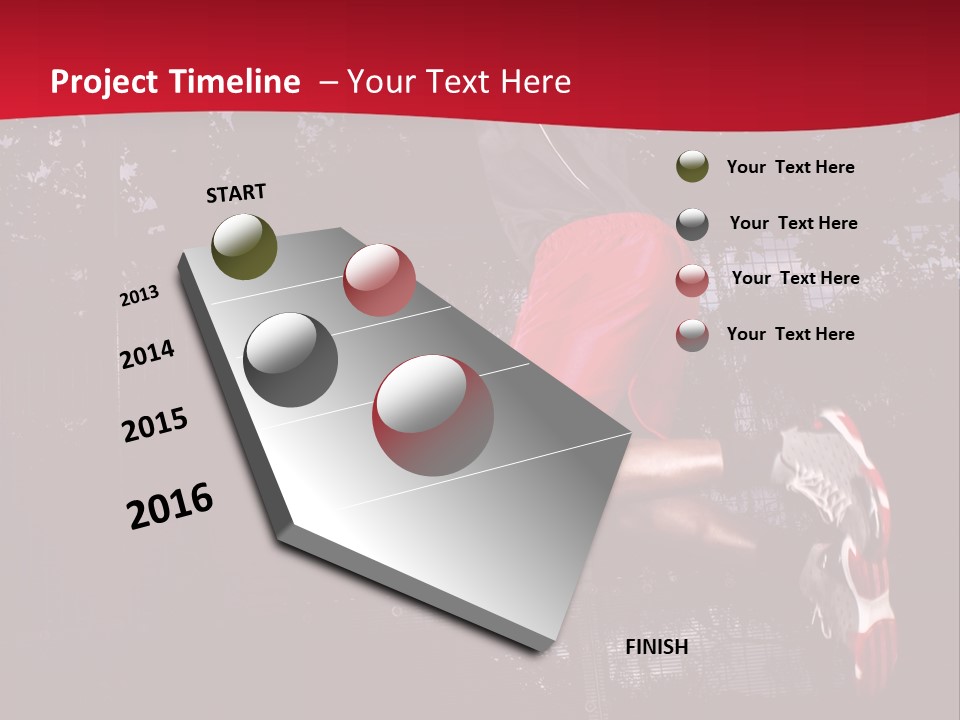 Project Timeline – Your Text Here

START

2013

2014

2015

2016

FINISH

Your Text Here

Your Text Here

Your Text Here

Your Text Here